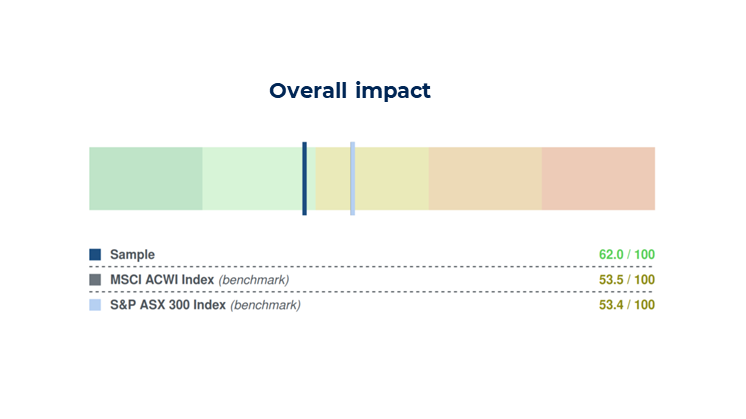 Overall impact

Sample 62.0 / 100

MSCI ACWI Index (benchmark) 53.5 / 100

S&P ASX 300 Index (benchmark) 53.4 / 100